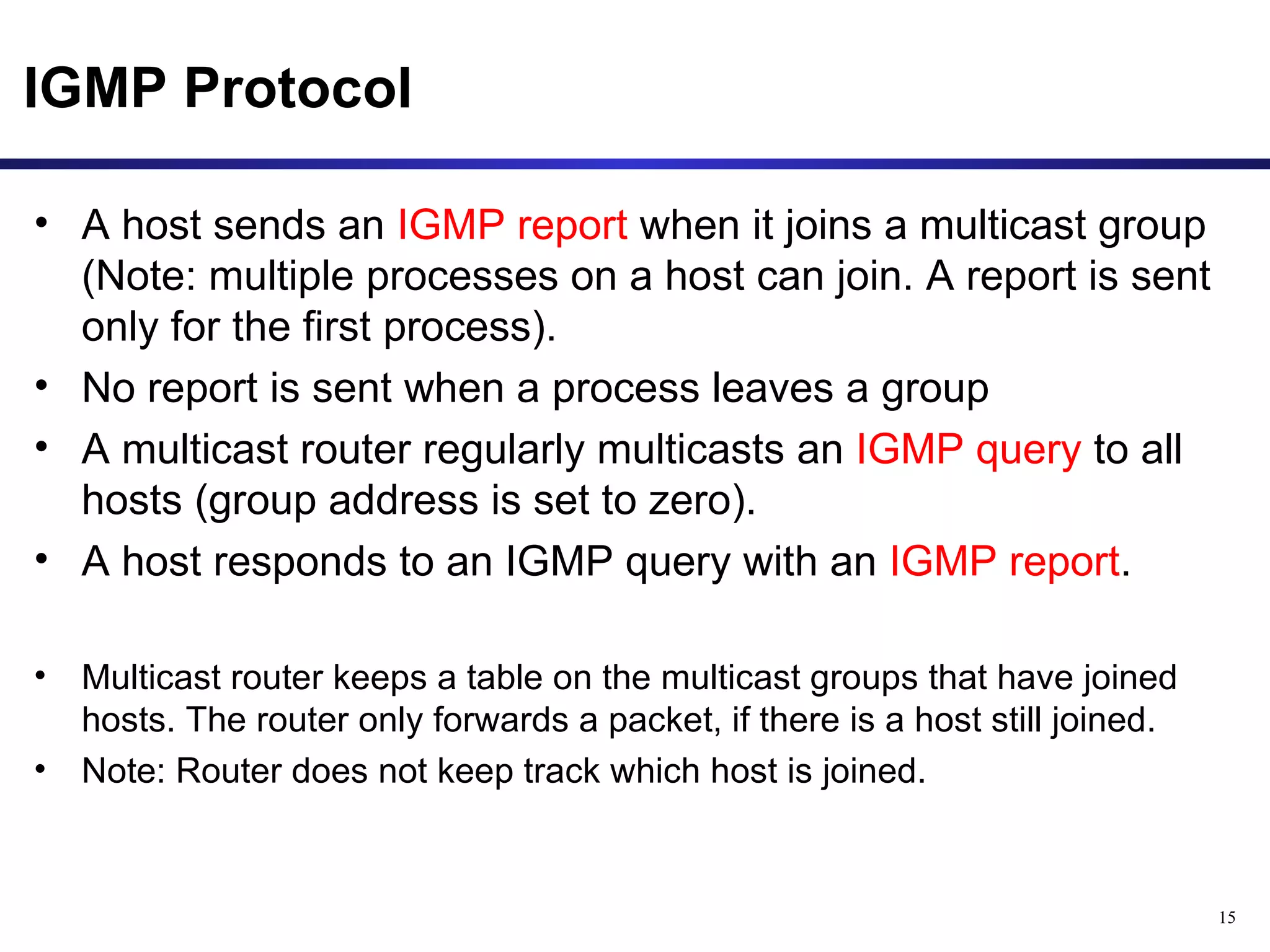 IGMP Protocol

• A host sends an IGMP report when it joins a multicast group (Note: multiple processes on a host can join. A report is sent only for the first process).

• No report is sent when a process leaves a group

• A multicast router regularly multicasts an IGMP query to all hosts (group address is set to zero).

• A host responds to an IGMP query with an IGMP report.

• Multicast router keeps a table on the multicast groups that have joined hosts. The router only forwards a packet, if there is a host still joined.

• Note: Router does not keep track which host is joined.

15